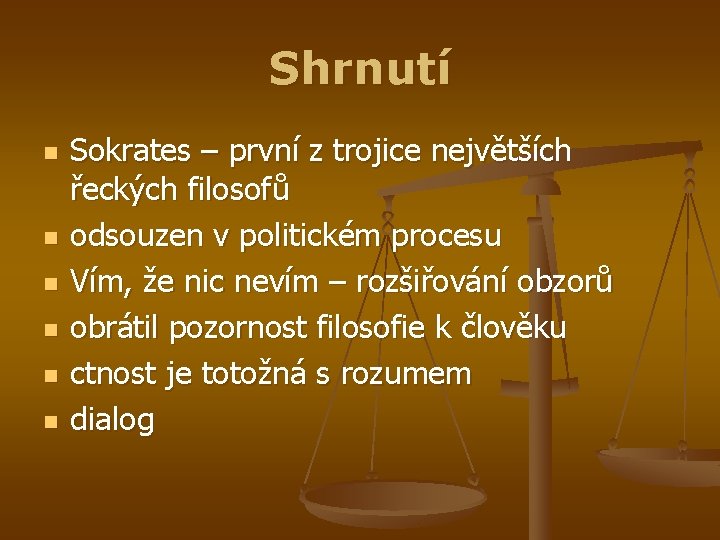 Shrnutí

- Sokrates – první z trojice největších řeckých filosofů
- odsouzen v politickém procesu
- Vím, že nic nevím – rozšiřování obzorů
- obrátil pozornost filosofie k člověku
- ctnost je totožná s rozumem
- dialog